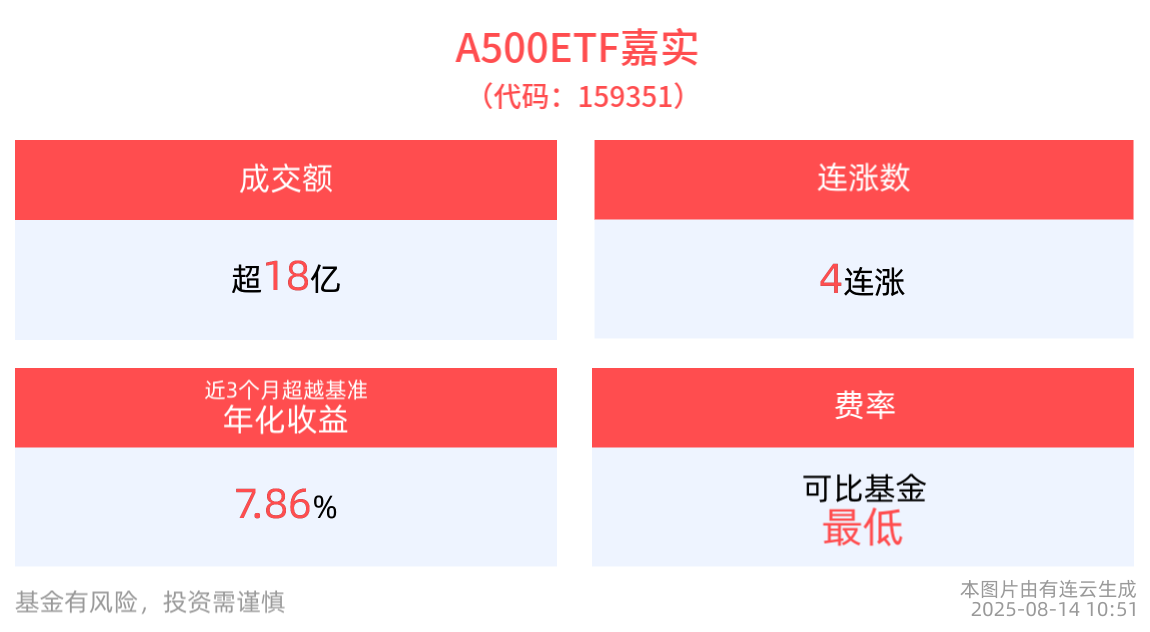 A500ETF嘉实
（代码：159351）

成交额

超18亿

连涨数

4连涨

近3个月超越基准
年化收益

7.86%

费率

可比基金
最低

基金有风险，投资需谨慎

本图片由有连云生成
2025-08-14 10:51